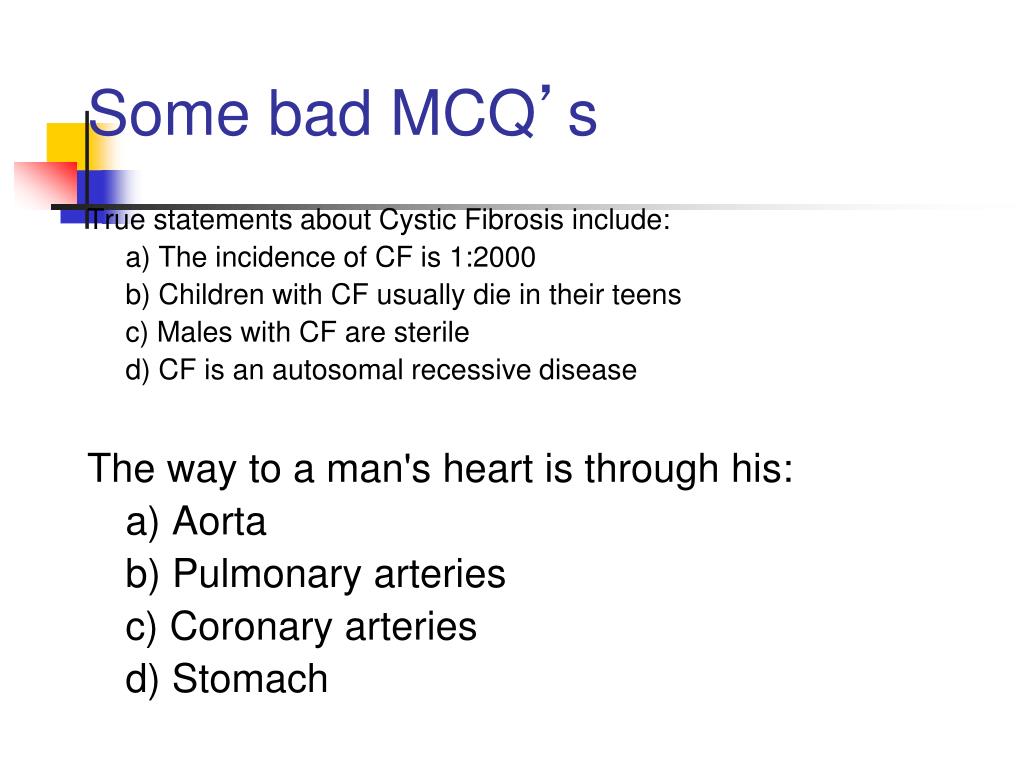 Some bad MCQ’s

True statements about Cystic Fibrosis include:
a) The incidence of CF is 1:2000
b) Children with CF usually die in their teens
c) Males with CF are sterile
d) CF is an autosomal recessive disease

The way to a man's heart is through his:
a) Aorta
b) Pulmonary arteries
c) Coronary arteries
d) Stomach